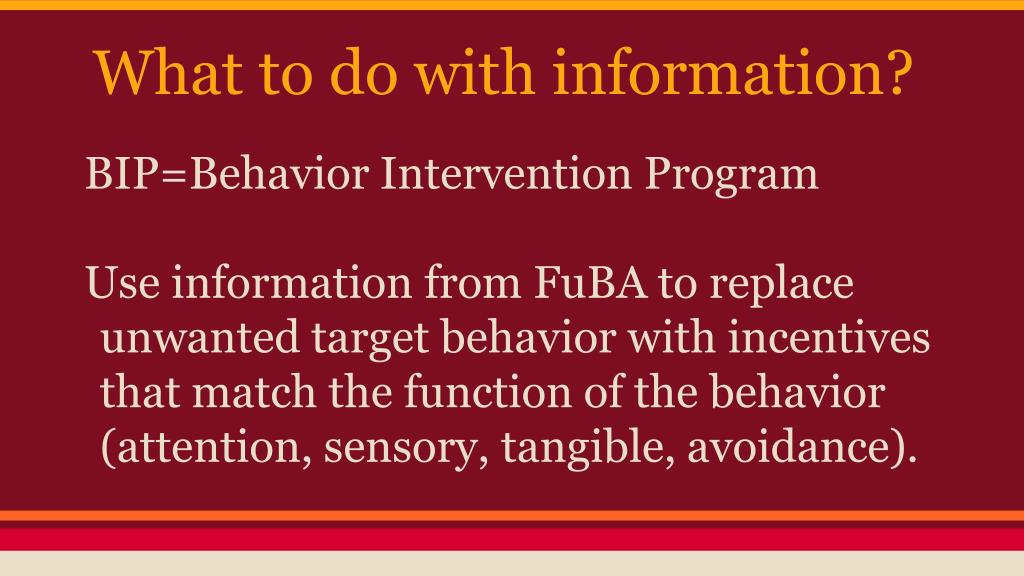 What to do with information?

BIP=Behavior Intervention Program

Use information from FuBA to replace unwanted target behavior with incentives that match the function of the behavior (attention, sensory, tangible, avoidance).